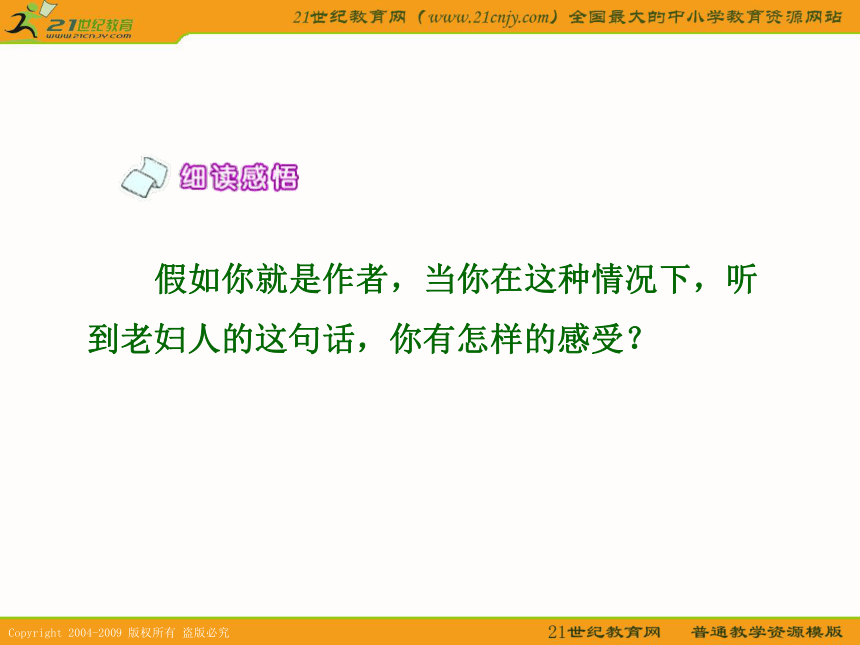 21世纪教育
www.21cnjy.com

21世纪教育网（www.21cnjy.com）全国最大的中小学教育资源网站

细读感悟

假如你就是作者，当你在这种情况下，听到老妇人的这句话，你有怎样的感受？

Copyright 2004-2009 版权所有 盗版必究

21世纪教育网 普通教学资源模版